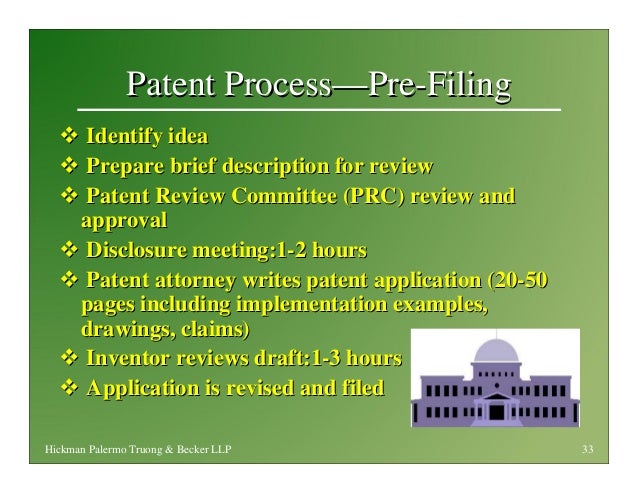 Patent Process—Pre-Filing

❖ Identify idea

❖ Prepare brief description for review

❖ Patent Review Committee (PRC) review and approval

❖ Disclosure meeting:1-2 hours

❖ Patent attorney writes patent application (20-50 pages including implementation examples, drawings, claims)

❖ Inventor reviews draft:1-3 hours

❖ Application is revised and filed

Hickman Palermo Truong & Becker LLP

33